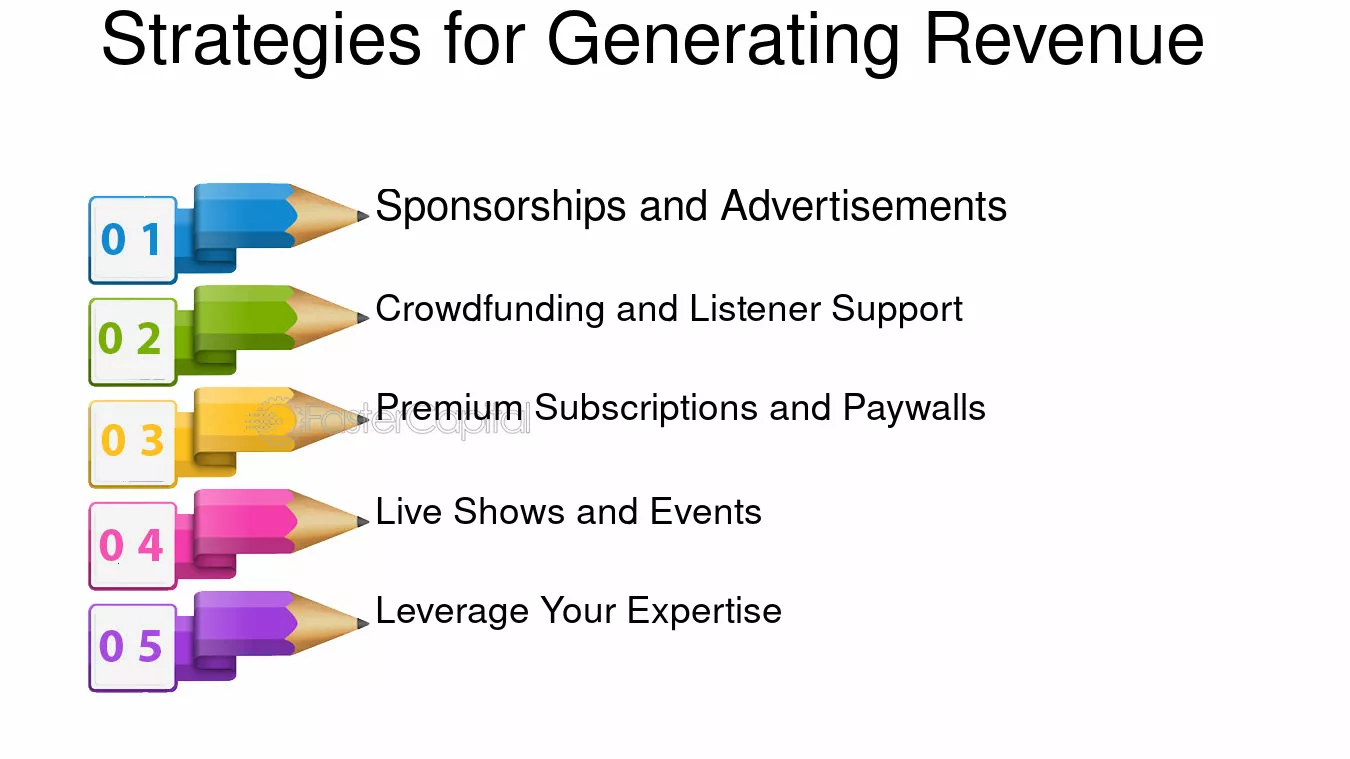 Strategies for Generating Revenue

0 1 Sponsorships and Advertisements

0 2 Crowdfunding and Listener Support

0 3 Premium Subscriptions and Paywalls

FasterCapital

0 4 Live Shows and Events

0 5 Leverage Your Expertise